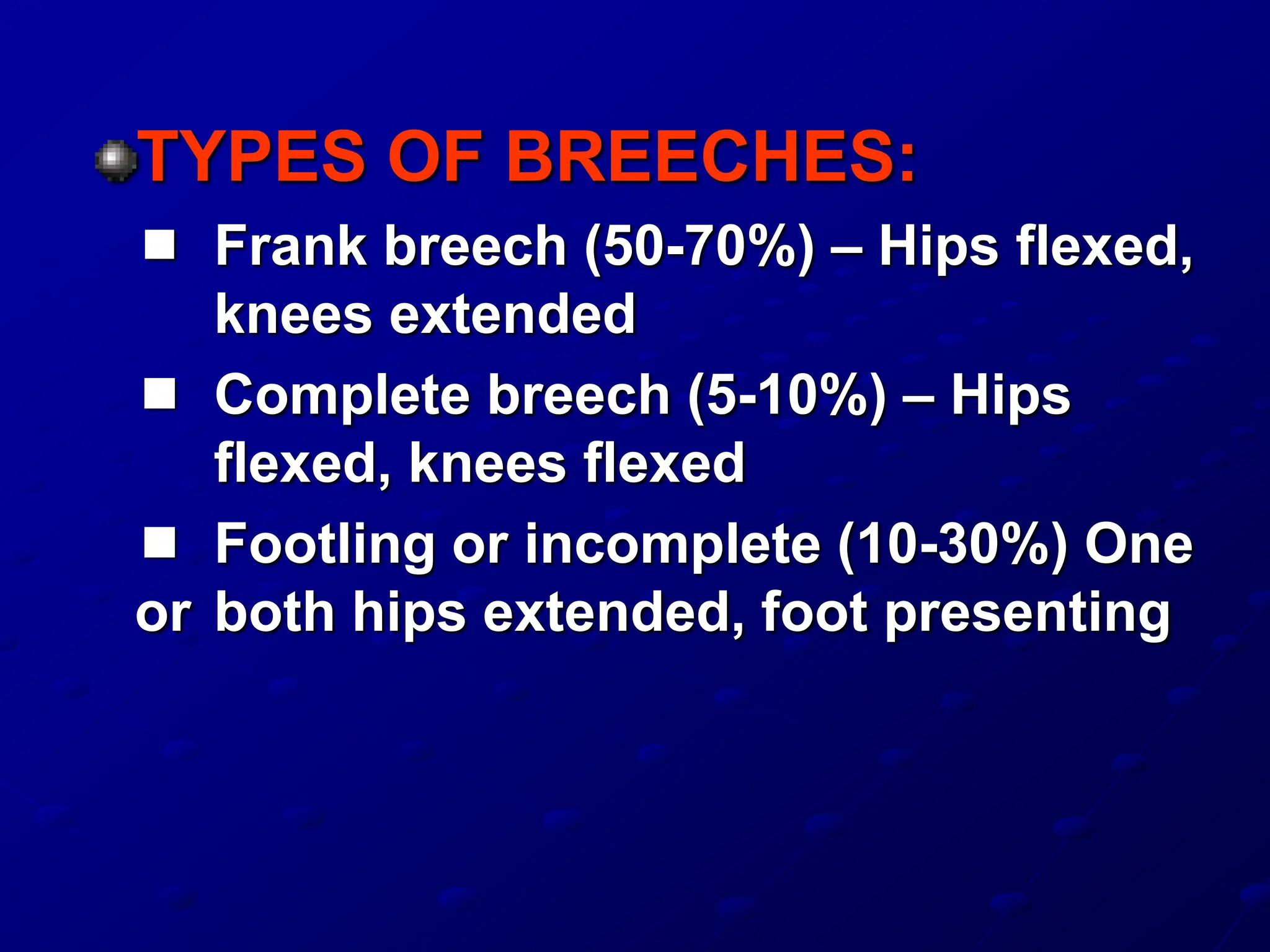 TYPES OF BREECHES:

Frank breech (50-70%) – Hips flexed, knees extended

Complete breech (5-10%) – Hips flexed, knees flexed

Footling or incomplete (10-30%) One or both hips extended, foot presenting